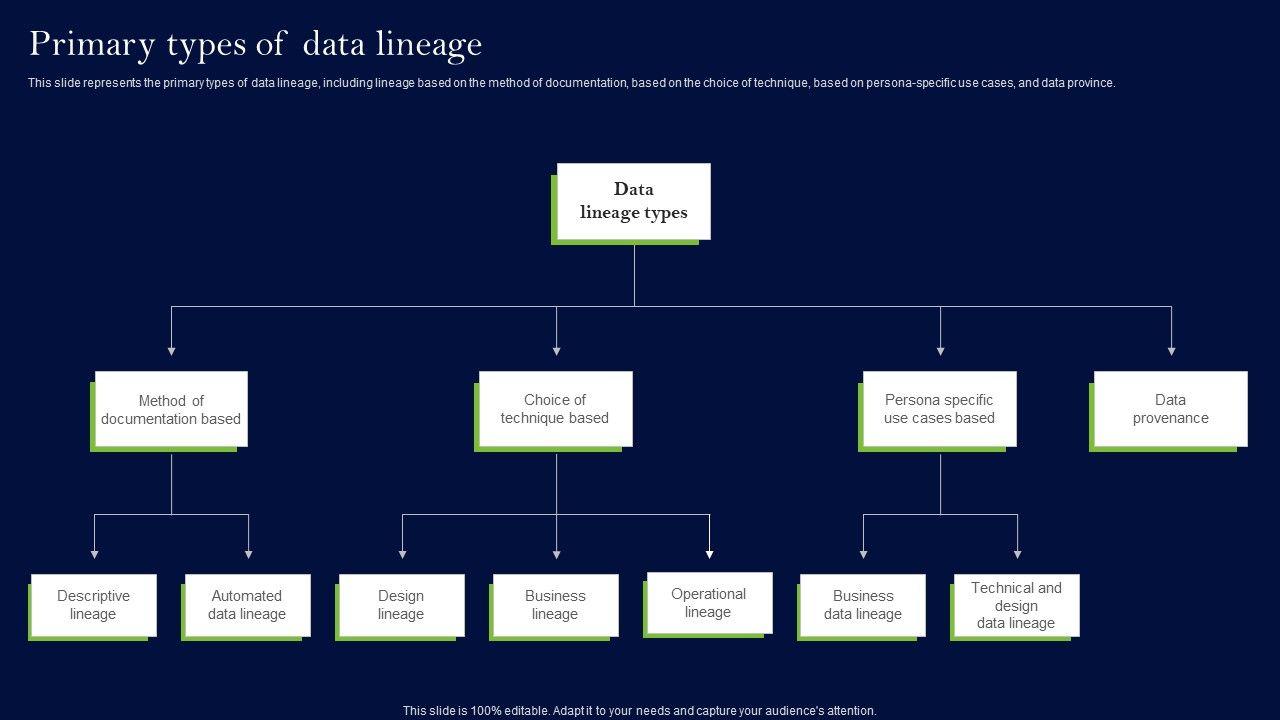 Primary types of data lineage

This slide represents the primary types of data lineage, including lineage based on the method of documentation, based on the choice of technique, based on persona-specific use cases, and data province.

Data lineage types

Method of documentation based

Choice of technique based

Persona specific use cases based

Data provenance

Descriptive lineage

Automated data lineage

Design lineage

Business lineage

Operational lineage

Business data lineage

Technical and design data lineage

This slide is 100% editable. Adapt it to your needs and capture your audience's attention.